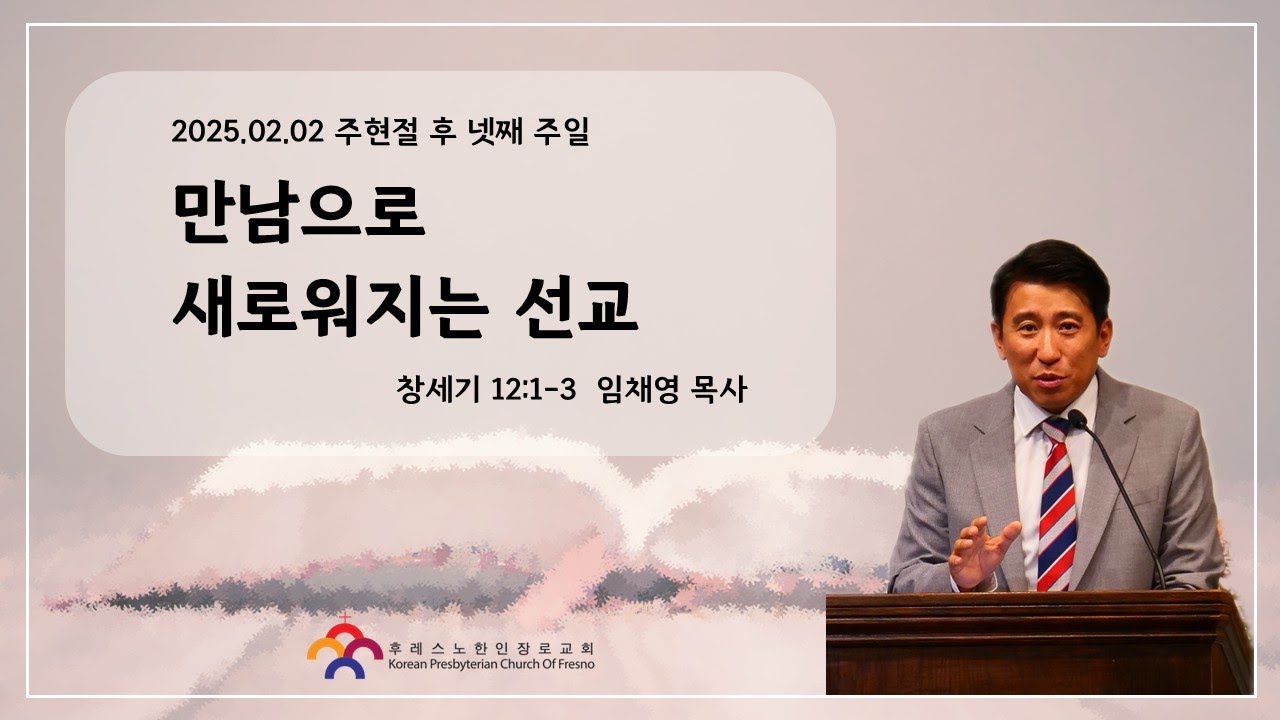 2025.02.02 주현절 후 넷째 주일

만남으로
새로워지는 선교

창세기 12:1-3  임채영 목사

후레스노한인장로교회
Korean Presbyterian Church Of Fresno